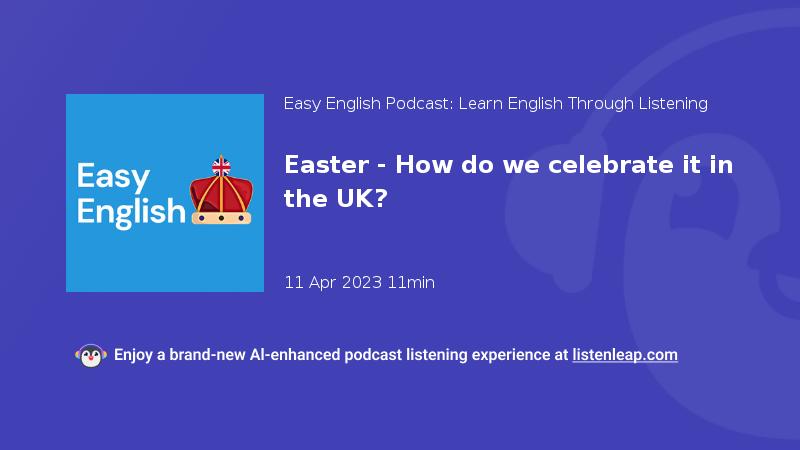 Easy English

Easy English Podcast: Learn English Through Listening

Easter - How do we celebrate it in the UK?

11 Apr 2023 11min

Enjoy a brand-new AI-enhanced podcast listening experience at listenleap.com